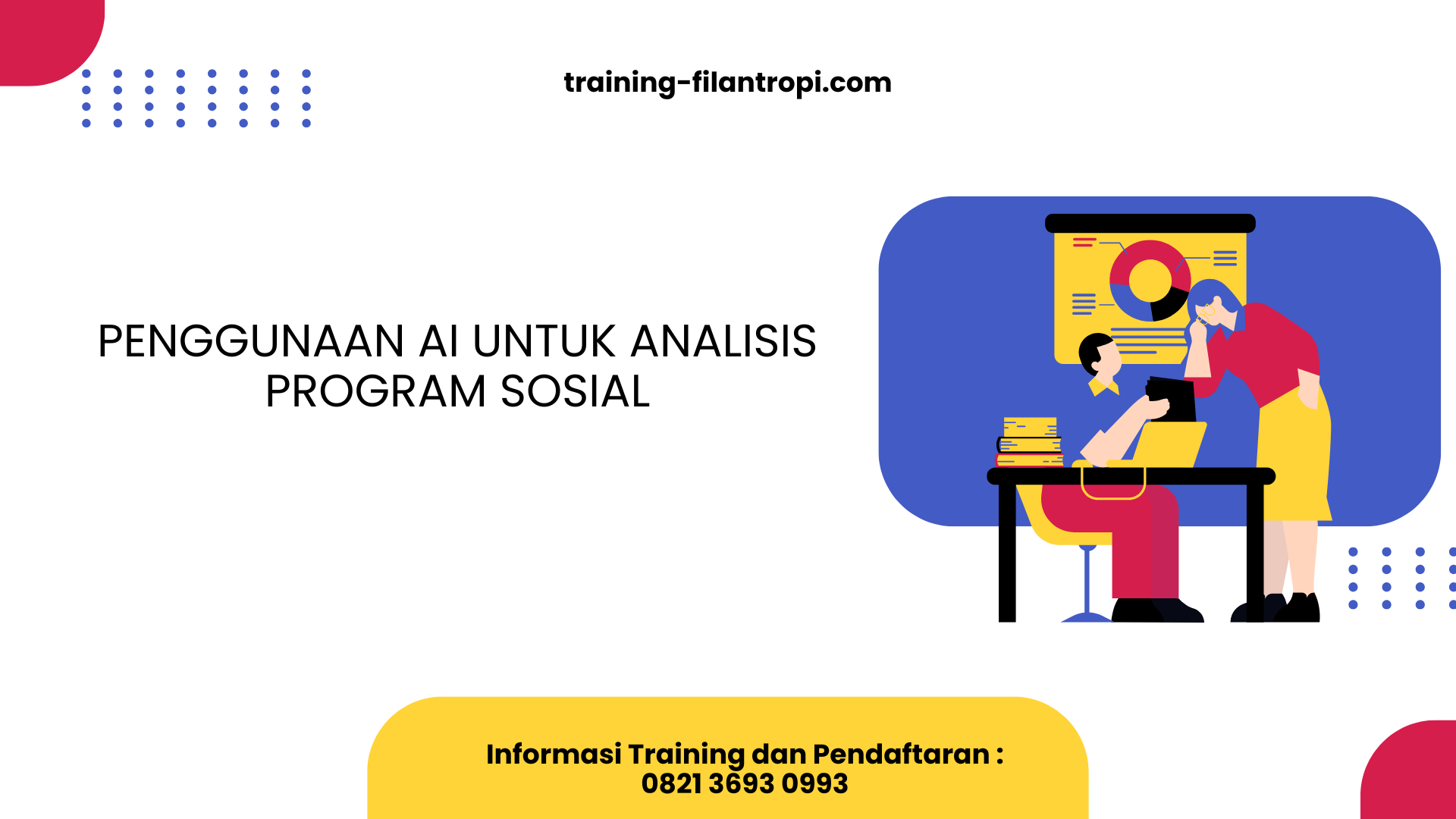 training-filantropi.com

PENGGUNAAN AI UNTUK ANALISIS PROGRAM SOSIAL

Informasi Training dan Pendaftaran :
0821 3693 0993